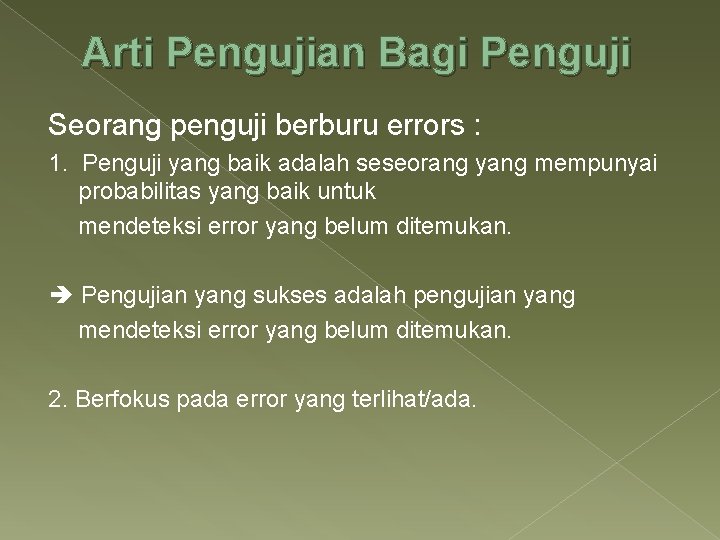 Arti Pengujian Bagi Penguji

Seorang penguji berburu errors :

1. Penguji yang baik adalah seseorang yang mempunyai probabilitas yang baik untuk

mendeteksi error yang belum ditemukan.

➔ Pengujian yang sukses adalah pengujian yang mendeteksi error yang belum ditemukan.

2. Berfokus pada error yang terlihat/ada.